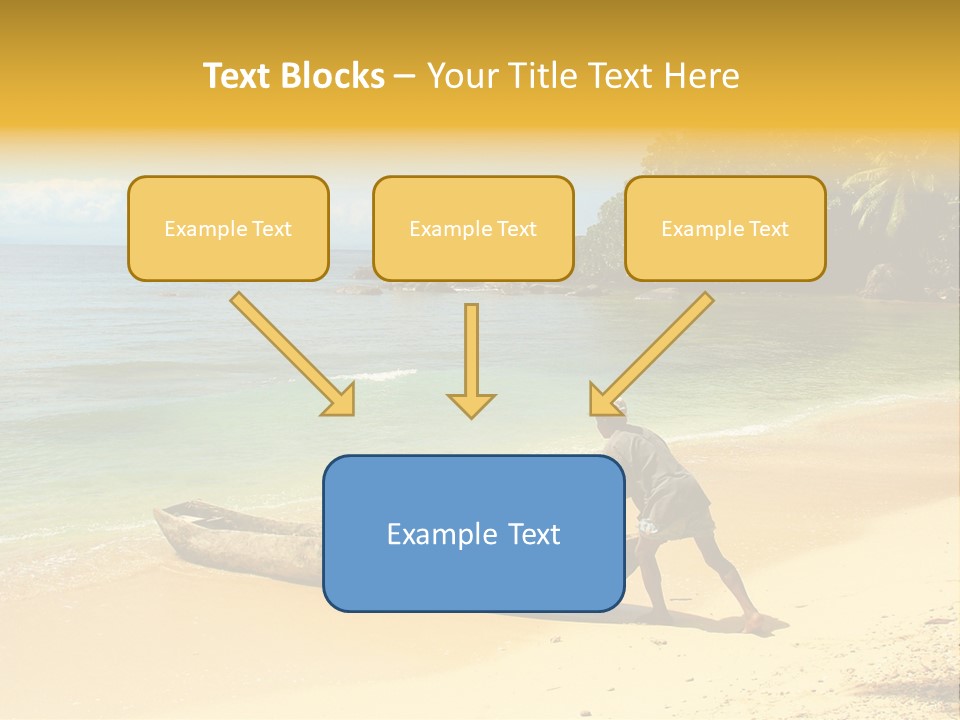 Text Blocks – Your Title Text Here

Example Text

Example Text

Example Text

Example Text